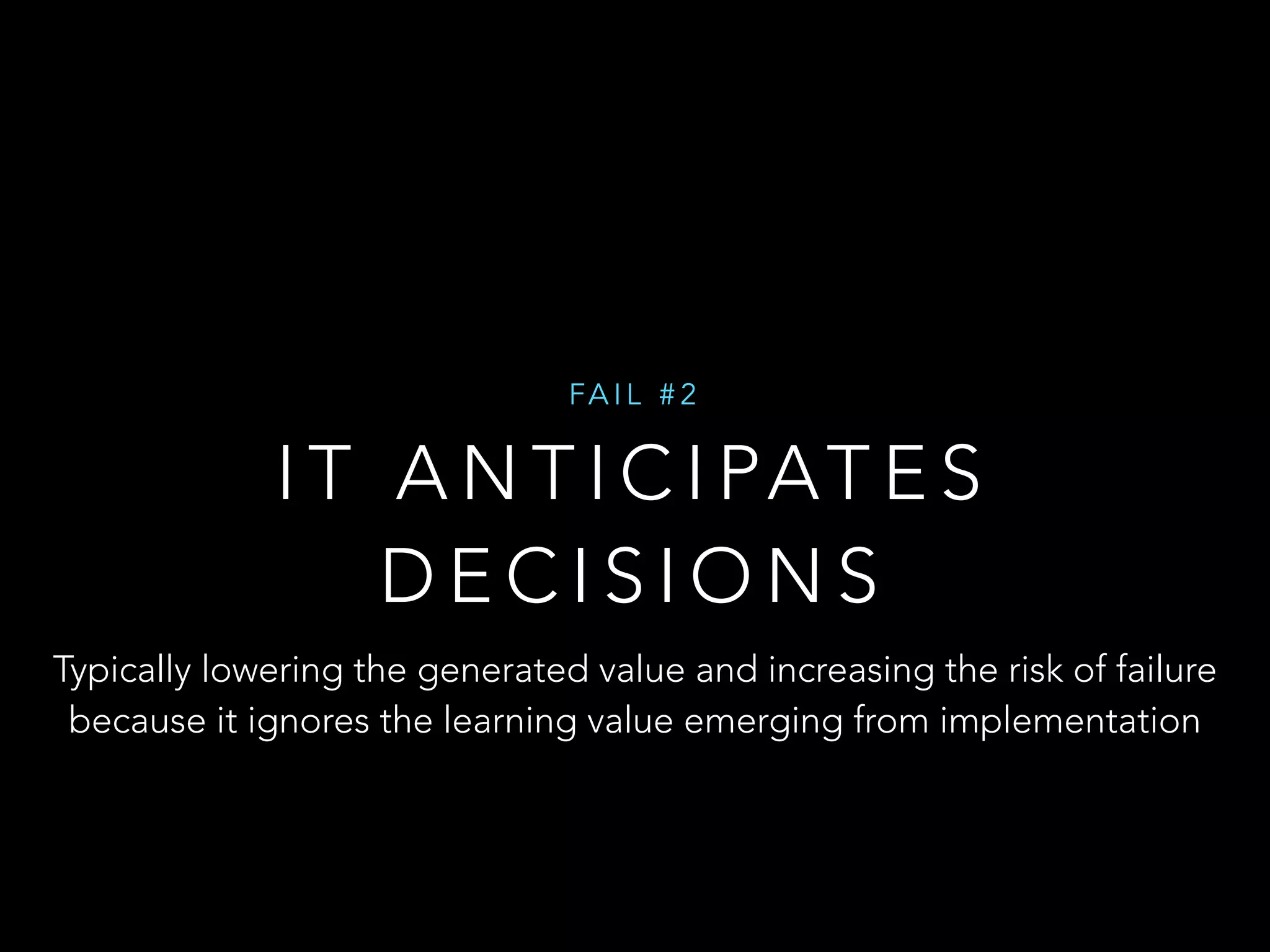 FAIL #2

IT ANTICIPATES DECISIONS

Typically lowering the generated value and increasing the risk of failure because it ignores the learning value emerging from implementation